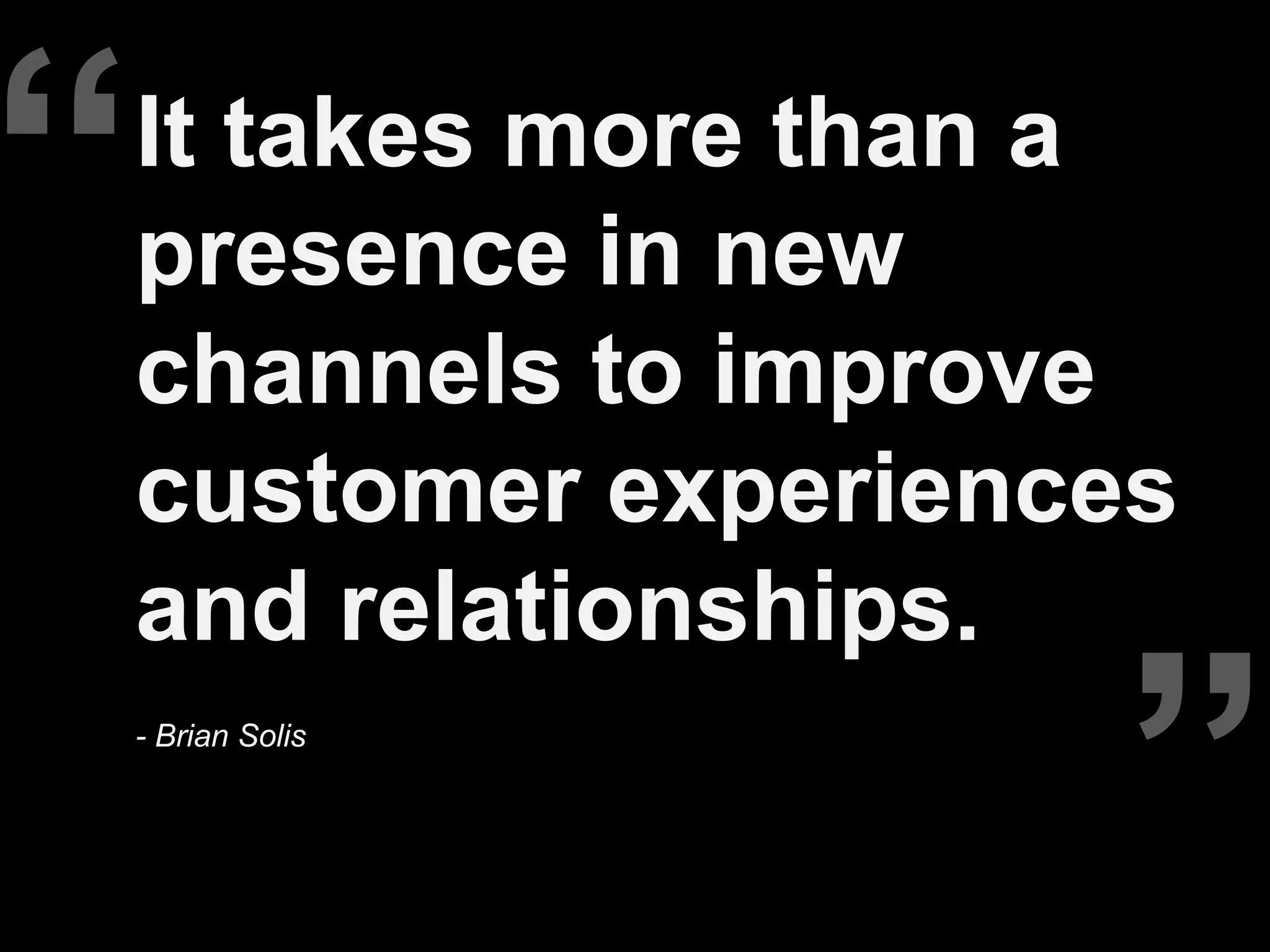 “It takes more than a presence in new channels to improve customer experiences and relationships.”

- Brian Solis